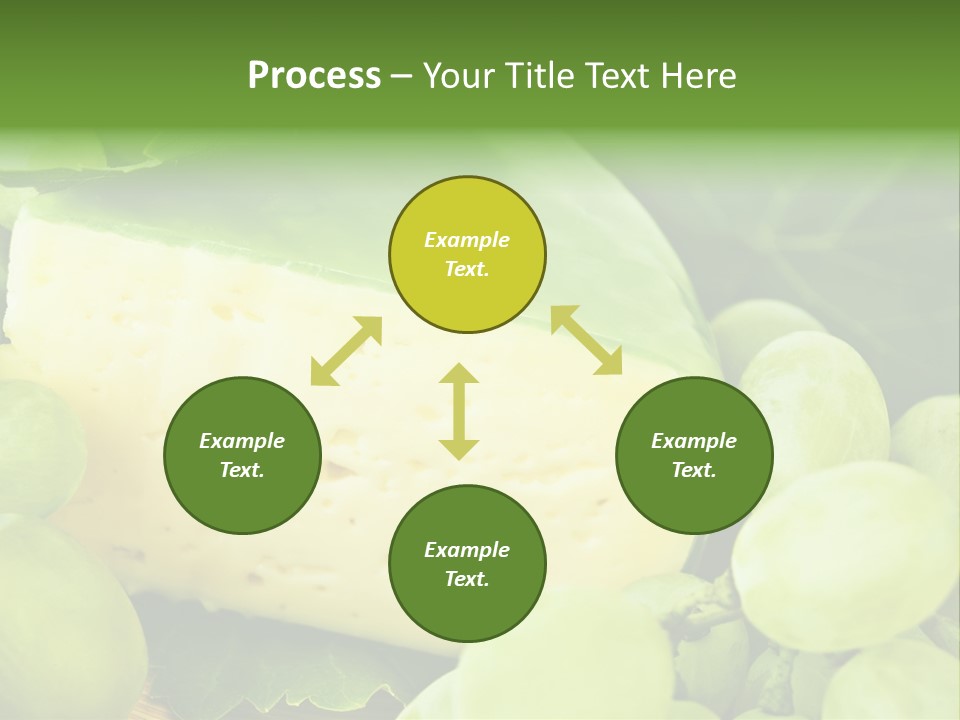 Process – Your Title Text Here

Example Text.

Example Text.

Example Text.

Example Text.